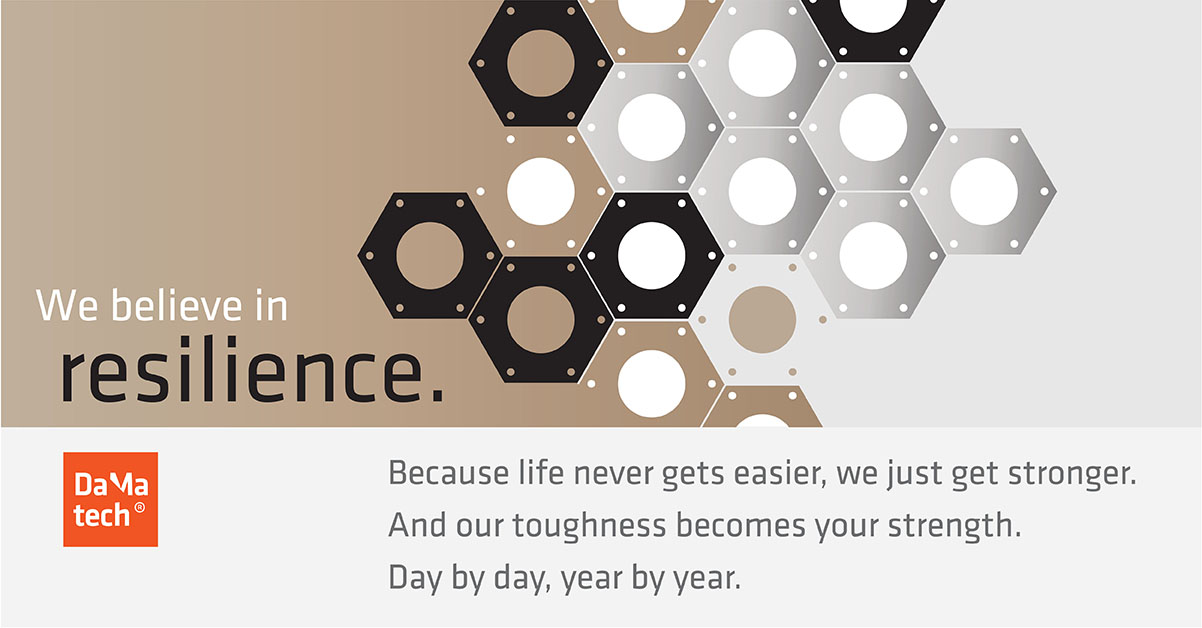 We believe in
resilience.

DaMa
tech®

Because life never gets easier, we just get stronger.
And our toughness becomes your strength.
Day by day, year by year.